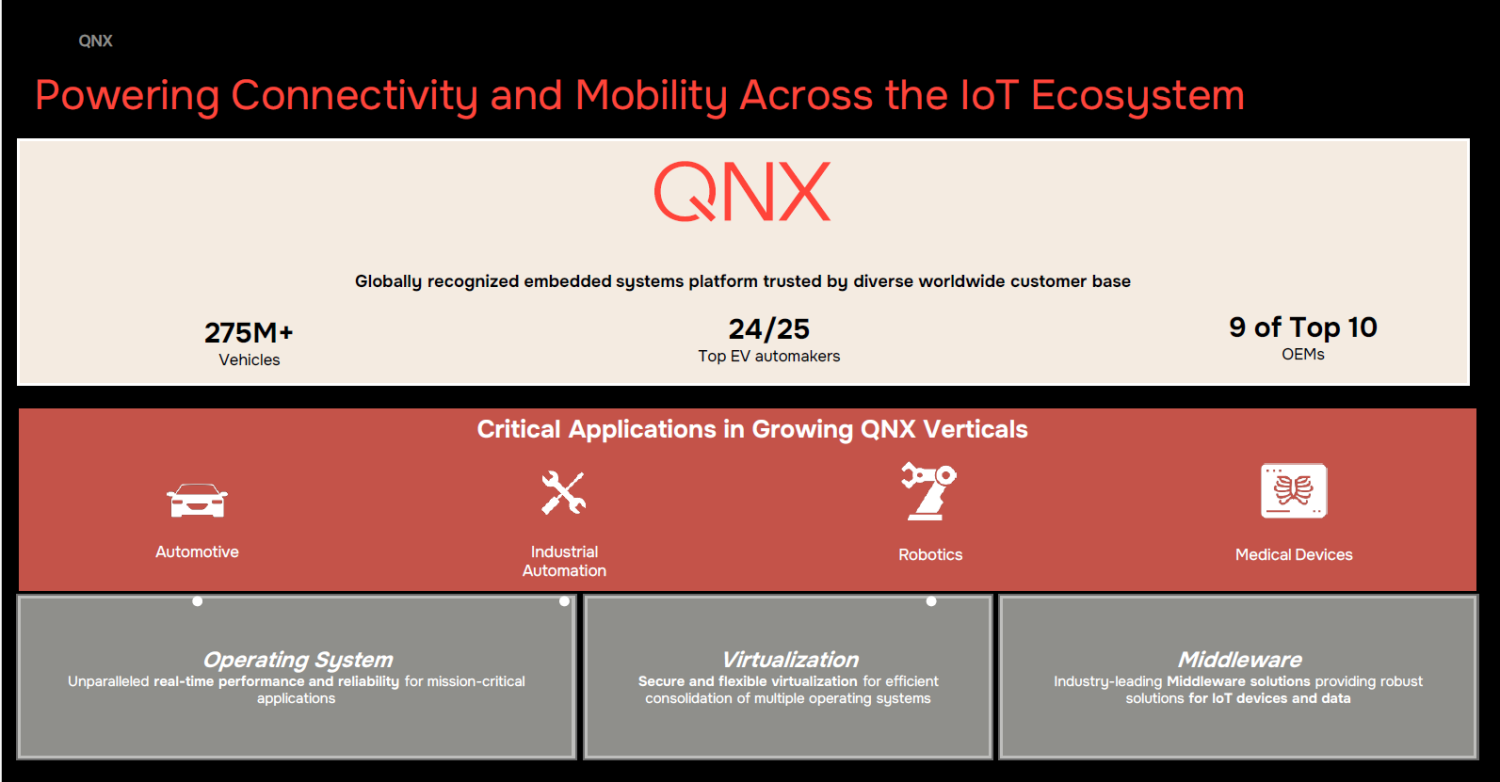 QNX

Powering Connectivity and Mobility Across the IoT Ecosystem

QNX

Globally recognized embedded systems platform trusted by diverse worldwide customer base

275M+
Vehicles

24/25
Top EV automakers

9 of Top 10
OEMs

Critical Applications in Growing QNX Verticals

Automotive

Industrial Automation

Robotics

Medical Devices

Operating System
Unparalleled real-time performance and reliability for mission-critical applications

Virtualization
Secure and flexible virtualization for efficient consolidation of multiple operating systems

Middleware
Industry-leading Middleware solutions providing robust solutions for IoT devices and data